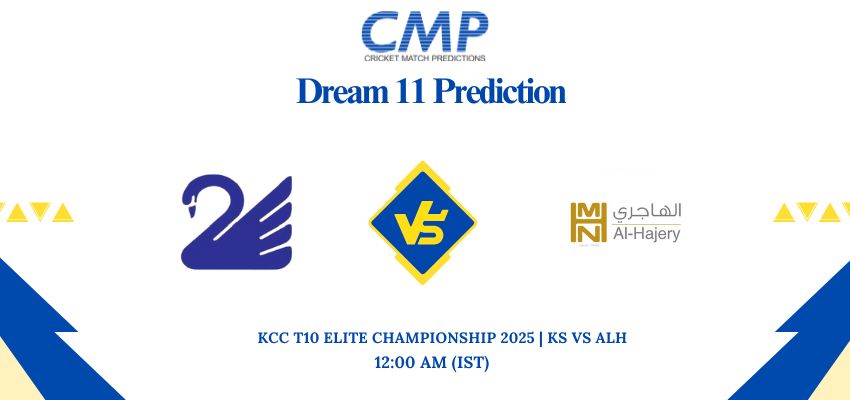 CMP
CRICKET MATCH PREDICTIONS

Dream 11 Prediction

VS

MN
الهاجري
Al-Hajery

KCC T10 ELITE CHAMPIONSHIP 2025 | KS VS ALH
12:00 AM (IST)